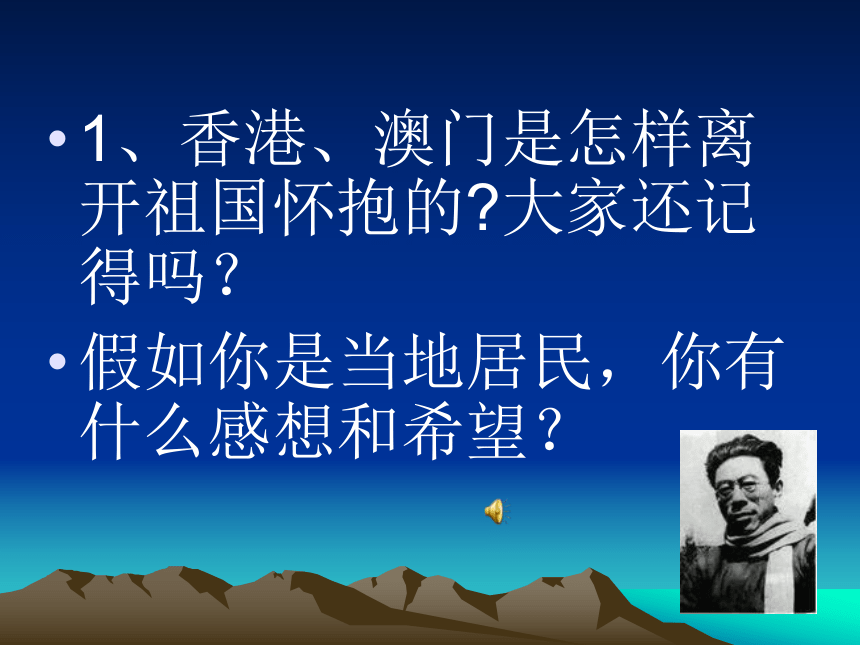 • 1、香港、澳门是怎样离开祖国怀抱的?大家还记得吗？

• 假如你是当地居民，你有什么感想和希望？